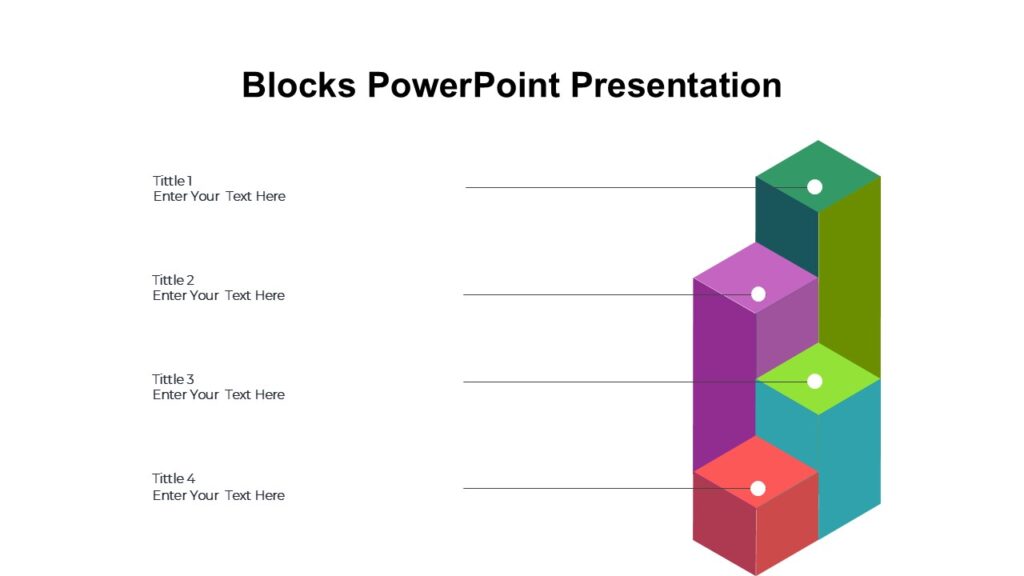 Blocks PowerPoint Presentation

Tittle 1
Enter Your Text Here

Tittle 2
Enter Your Text Here

Tittle 3
Enter Your Text Here

Tittle 4
Enter Your Text Here